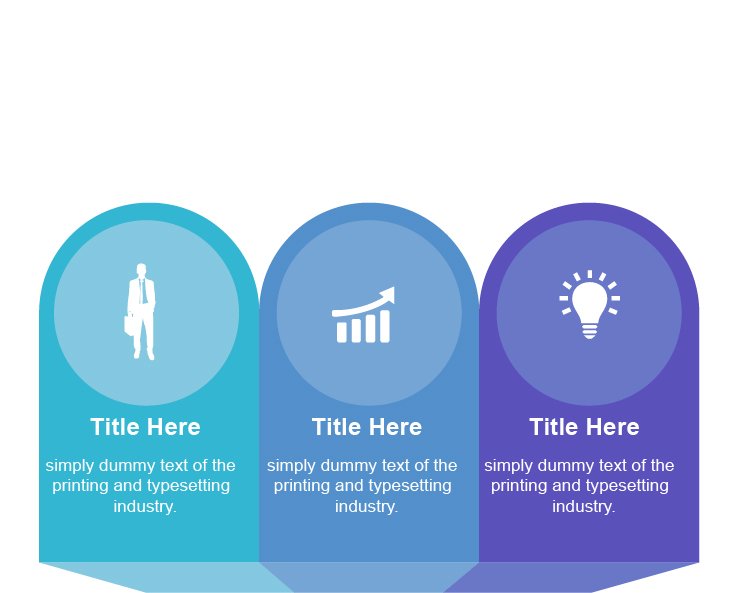 Title Here

simply dummy text of the printing and typesetting industry.

Title Here

simply dummy text of the printing and typesetting industry.

Title Here

simply dummy text of the printing and typesetting industry.